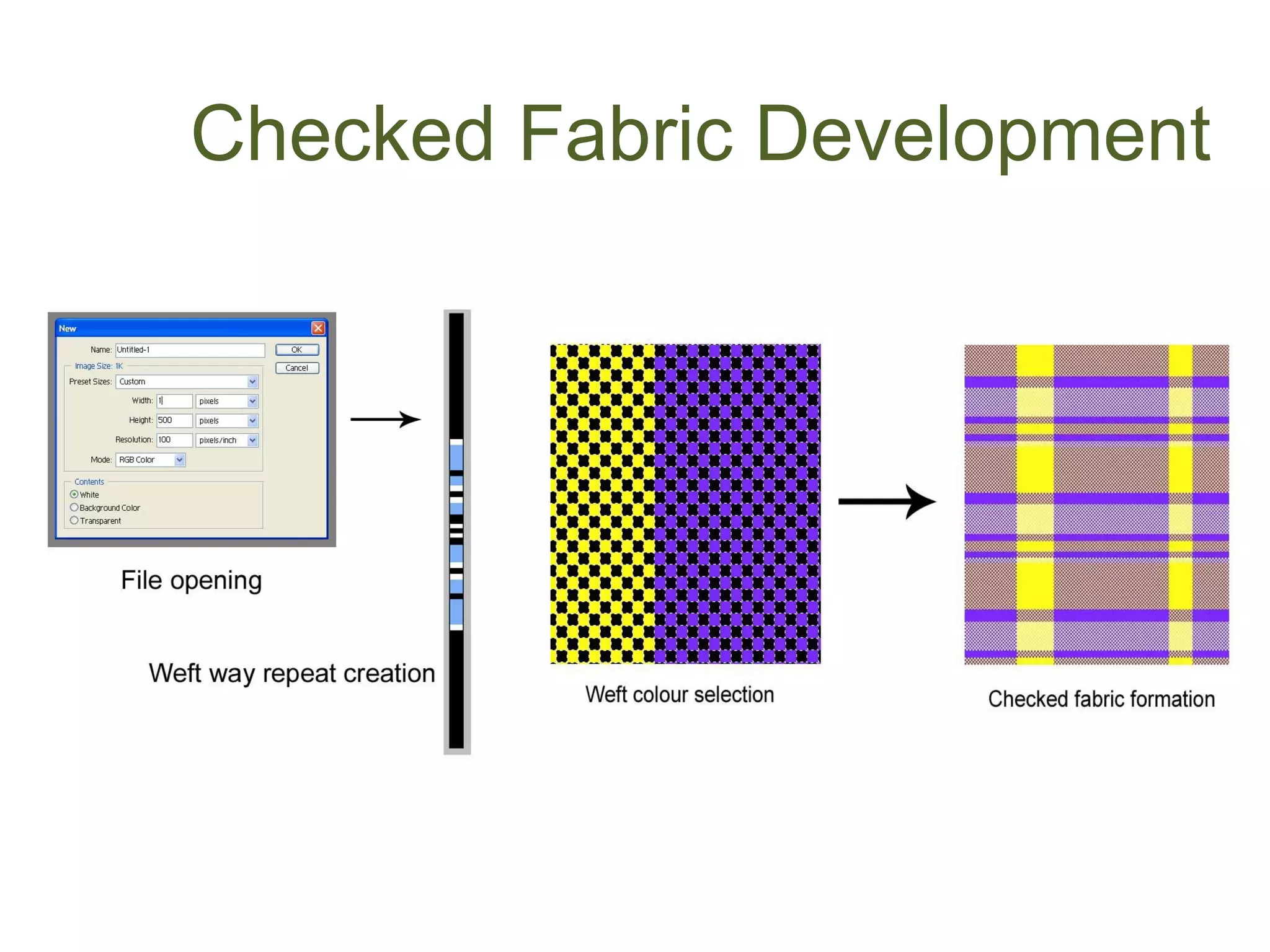 Checked Fabric Development

New

Name: Untitled-1

OK

Cancel

Image Size: 1K

Preset Sizes: Custom

Width: 1 pixels

Height: 500 pixels

Resolution: 100 pixels/inch

Mode: RGB Color

Contents

White

Background Color

Transparent

File opening

Weft way repeat creation

Weft colour selection

Checked fabric formation